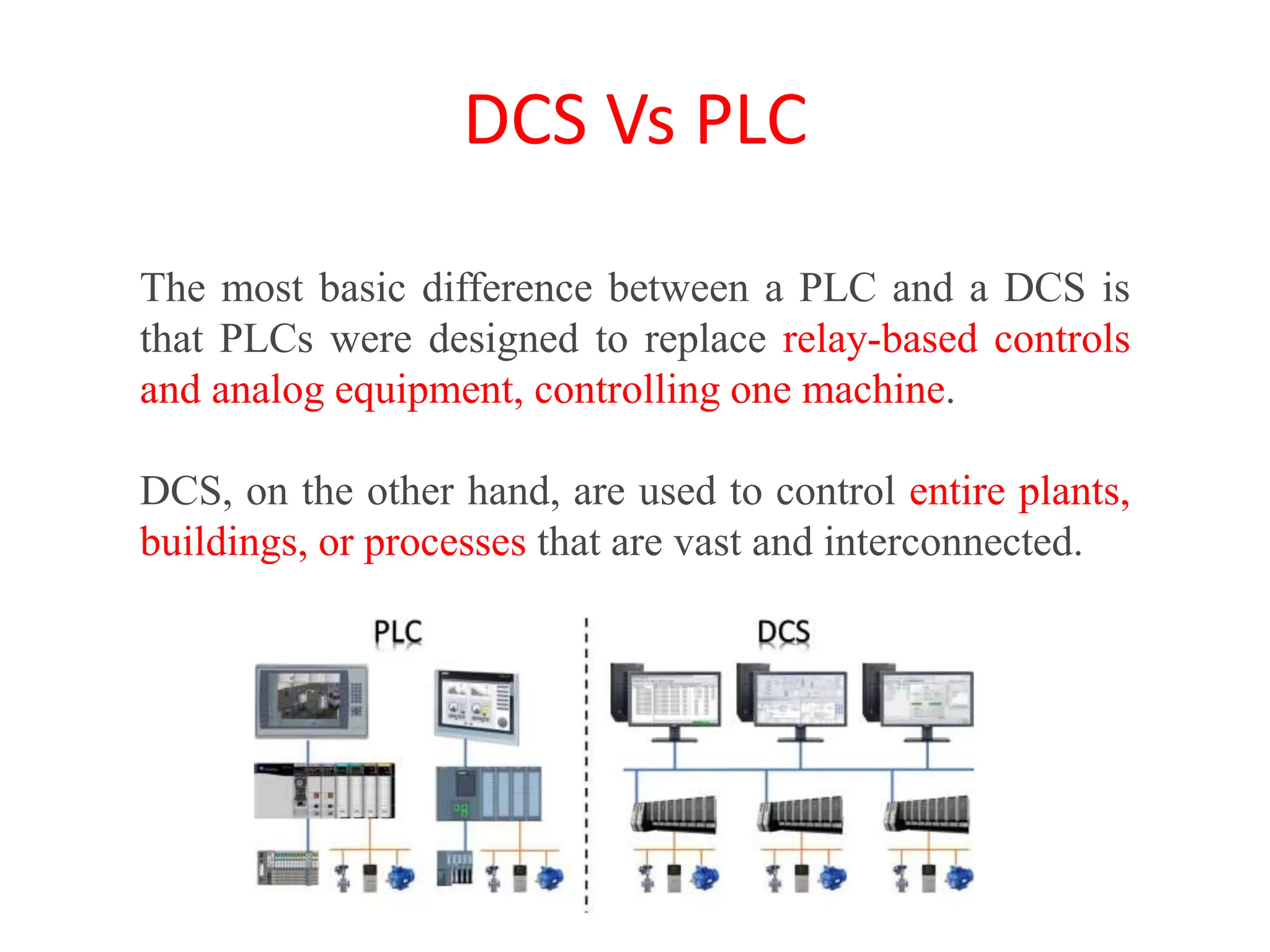 DCS Vs PLC

The most basic difference between a PLC and a DCS is that PLCs were designed to replace relay-based controls and analog equipment, controlling one machine.

DCS, on the other hand, are used to control entire plants, buildings, or processes that are vast and interconnected.

PLC

DCS